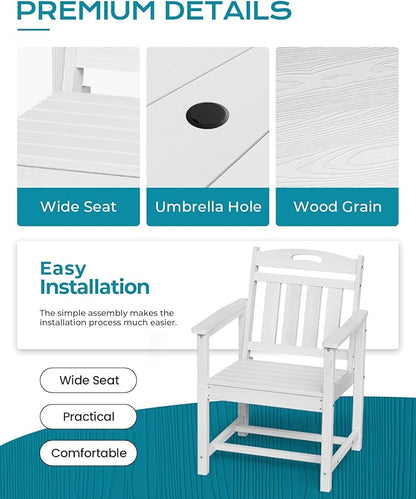 PREMIUM DETAILS

Wide Seat

Umbrella Hole

Wood Grain

Easy Installation

The simple assembly makes the installation process much easier.

Wide Seat

Practical

Comfortable